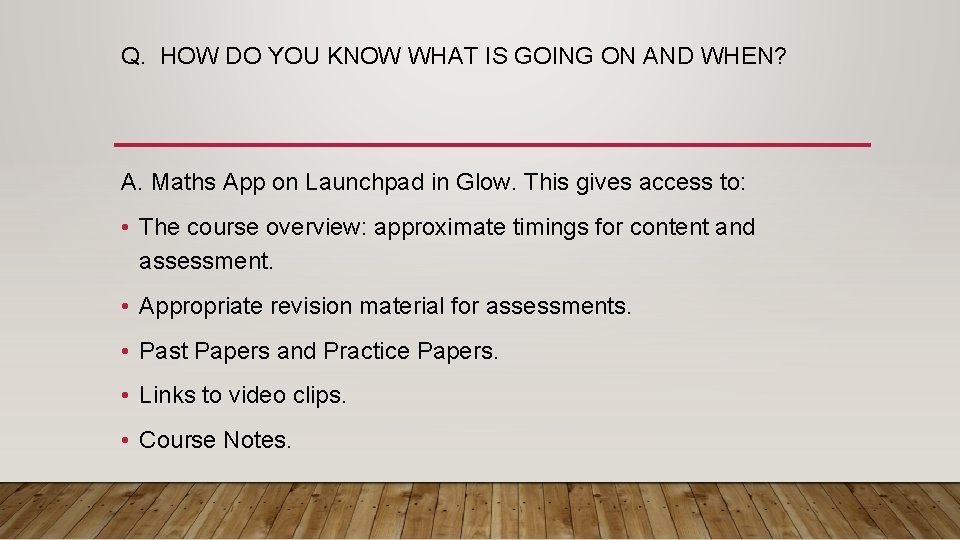 Q. HOW DO YOU KNOW WHAT IS GOING ON AND WHEN?

A. Maths App on Launchpad in Glow. This gives access to:

• The course overview: approximate timings for content and assessment.

• Appropriate revision material for assessments.

• Past Papers and Practice Papers.

• Links to video clips.

• Course Notes.